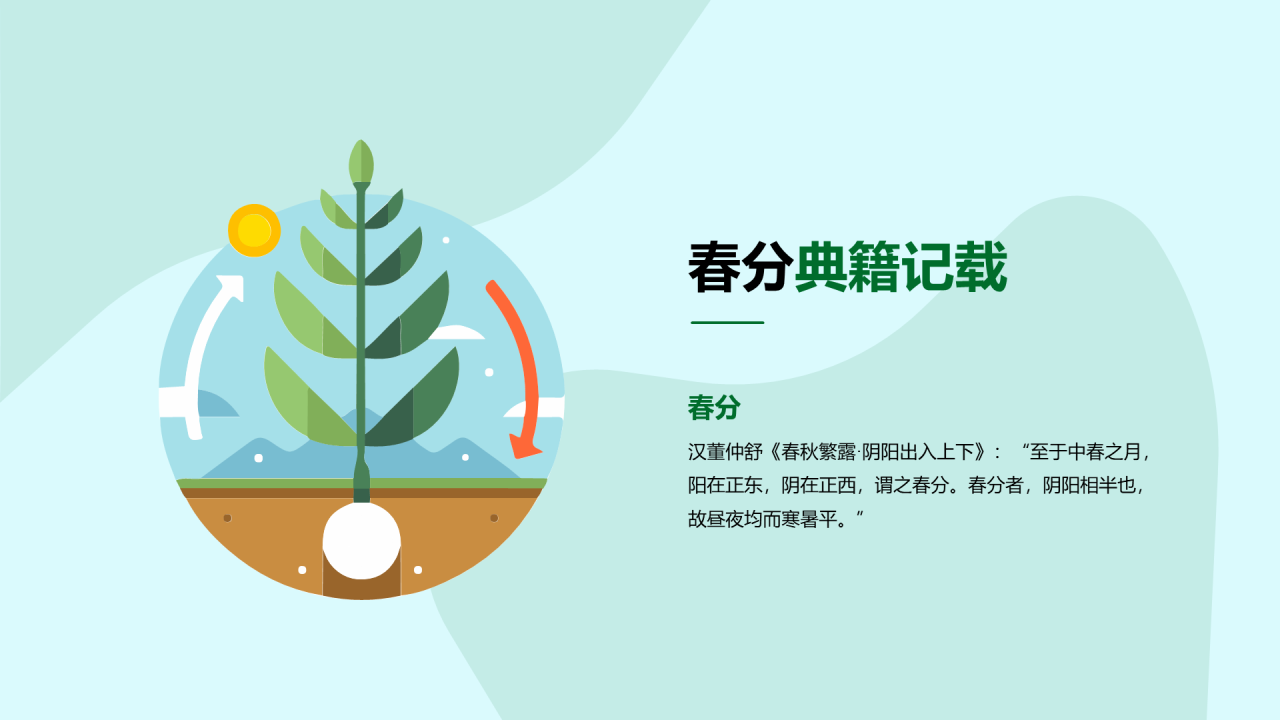 春分典籍记载

春分

汉董仲舒《春秋繁露·阴阳出入上下》：“至于中春之月，阳在正东，阴在正西，谓之春分。春分者，阴阳相半也，故昼夜均而寒暑平。”